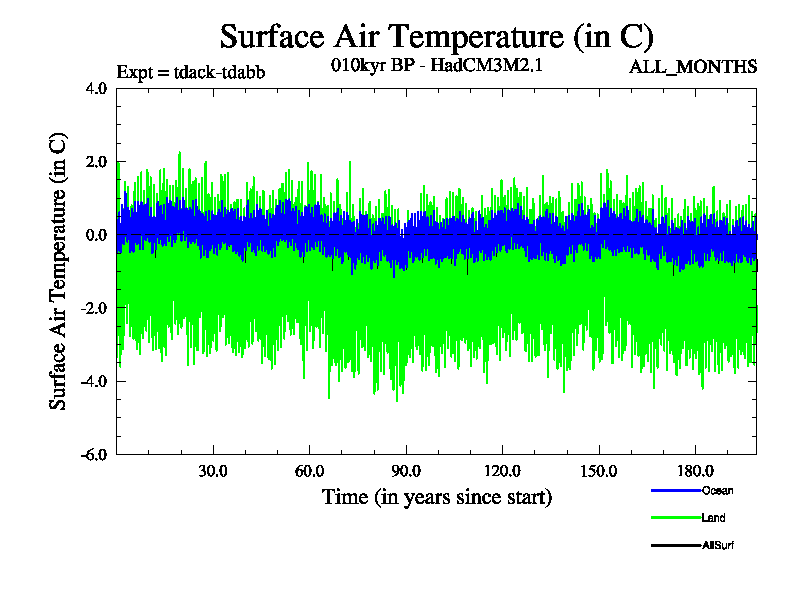 Surface Air Temperature (in C)

Expt = tdack-tdabb

010kyr BP - HadCM3M2.1

ALL_MONTHS

Surface Air Temperature (in C)

4.0
2.0
0.0
-2.0
-4.0
-6.0

30.0
60.0
90.0
120.0
150.0
180.0

Time (in years since start)

Ocean
Land
AllSurf